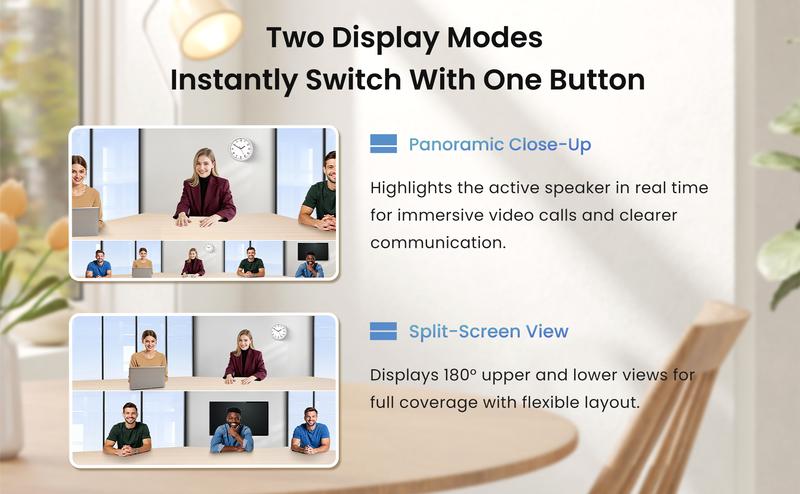 Two Display Modes
Instantly Switch With One Button

Panoramic Close-Up

Highlights the active speaker in real time for immersive video calls and clearer communication.

Split-Screen View

Displays 180° upper and lower views for full coverage with flexible layout.